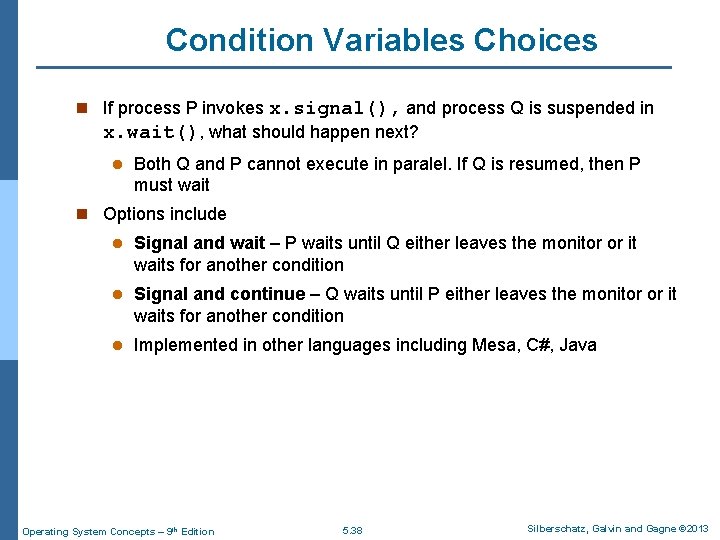 Condition Variables Choices

If process P invokes x.signal(), and process Q is suspended in x.wait(), what should happen next?

Both Q and P cannot execute in paralel. If Q is resumed, then P must wait

Options include

Signal and wait – P waits until Q either leaves the monitor or it waits for another condition

Signal and continue – Q waits until P either leaves the monitor or it waits for another condition

Implemented in other languages including Mesa, C#, Java

Operating System Concepts – 9th Edition 5.38 Silberschatz, Galvin and Gagne ©2013